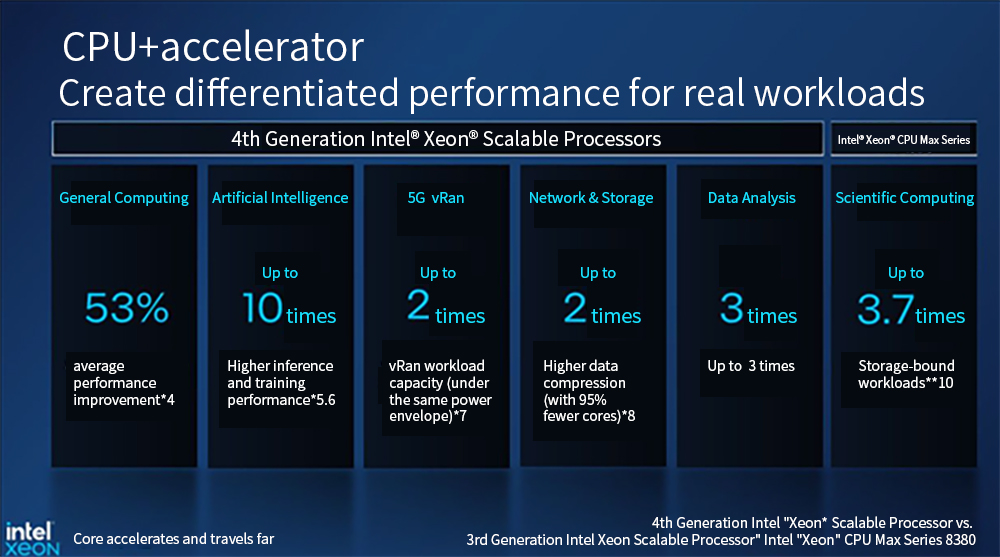 CPU+accelerator
Create differentiated performance for real workloads

4th Generation Intel® Xeon® Scalable Processors

Intel® Xeon® CPU Max Series

General Computing

53%

average performance improvement*4

Artificial Intelligence

Up to

10 times

Higher inference and training performance*5.6

5G vRan

Up to

2 times

vRan workload capacity (under the same power envelope)*7

Network & Storage

Up to

2 times

Higher data compression (with 95% fewer cores)*8

Data Analysis

3 times

Up to 3 times

Scientific Computing

Up to

3.7 times

Storage-bound workloads**10

intel XEON

Core accelerates and travels far

4th Generation Intel "Xeon* Scalable Processor vs.
3rd Generation Intel Xeon Scalable Processor" Intel "Xeon" CPU Max Series 8380